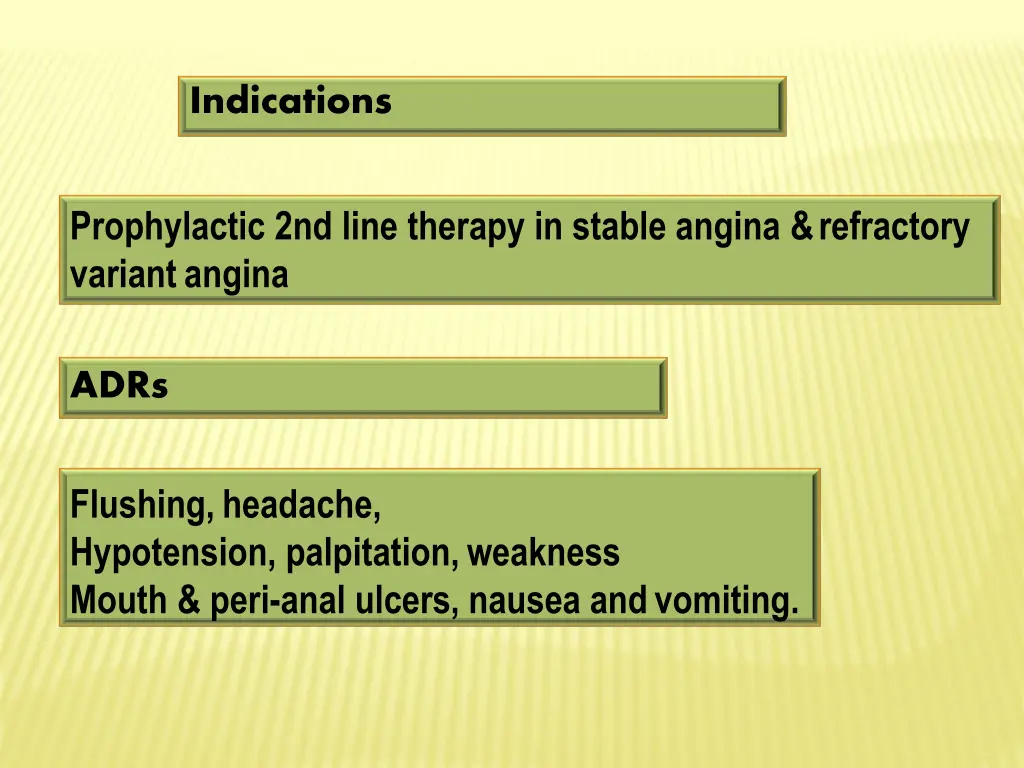 Indications

Prophylactic 2nd line therapy in stable angina & refractory variant angina

ADRs

Flushing, headache,
Hypotension, palpitation, weakness
Mouth & peri-anal ulcers, nausea and vomiting.